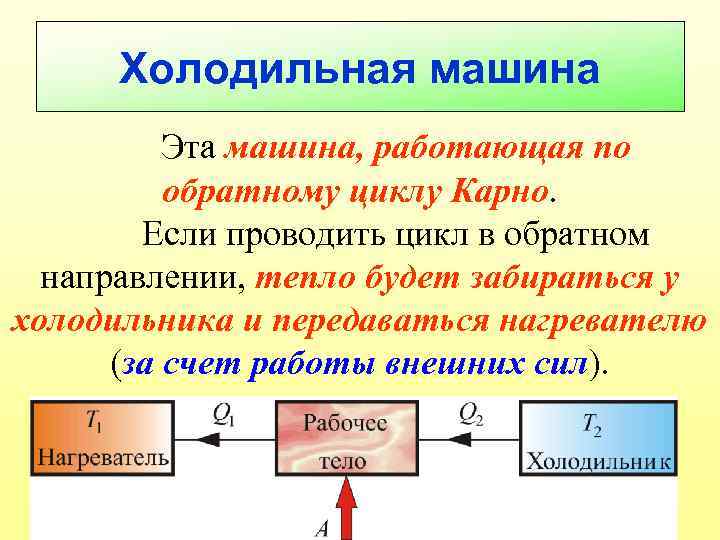 Холодильная машина

Эта машина, работающая по обратному циклу Карно.

Если проводить цикл в обратном направлении, тепло будет забираться у холодильника и передаваться нагревателю (за счет работы внешних сил).

$T_1$
Нагреватель

$Q_1$

Рабочее тело

$Q_2$

$T_2$
Холодильник

$A$